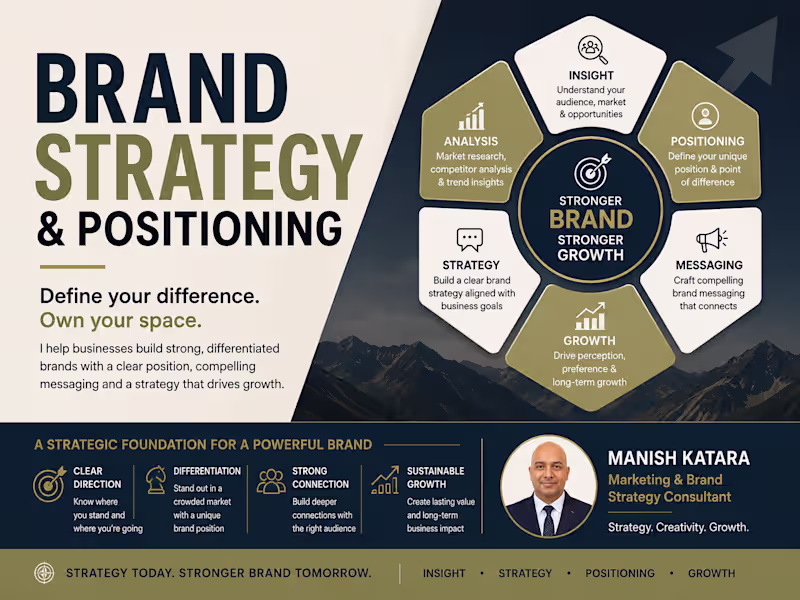 BRAND STRATEGY & POSITIONING

Define your difference.
Own your space.

I help businesses build strong, differentiated brands with a clear position, compelling messaging and a strategy that drives growth.

INSIGHT
Understand your audience, market & opportunities

POSITIONING
Define your unique position & point of difference

MESSAGING
Craft compelling brand messaging that connects

GROWTH
Drive perception, preference & long-term growth

STRATEGY
Build a clear brand strategy aligned with business goals

ANALYSIS
Market research, competitor analysis & trend insights

STRONGER BRAND STRONGER GROWTH

A STRATEGIC FOUNDATION FOR A POWERFUL BRAND

CLEAR DIRECTION
Know where you stand and where you're going

DIFFERENTIATION
Stand out in a crowded market with a unique brand position

STRONG CONNECTION
Build deeper connections with the right audience

SUSTAINABLE GROWTH
Create lasting value and long-term business impact

MANISH KATARA
Marketing & Brand Strategy Consultant
Strategy. Creativity. Growth.

STRATEGY TODAY. STRONGER BRAND TOMORROW.

INSIGHT • STRATEGY • POSITIONING • GROWTH